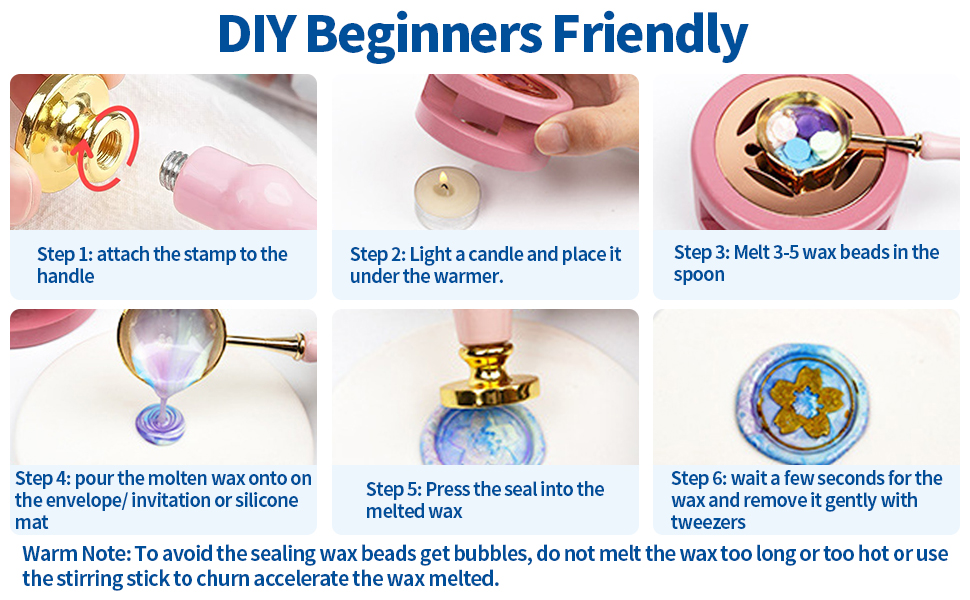 DIY Beginners Friendly

Step 1: attach the stamp to the handle

Step 2: Light a candle and place it under the warmer.

Step 3: Melt 3-5 wax beads in the spoon

Step 4: pour the molten wax onto on the envelope/ invitation or silicone mat

Step 5: Press the seal into the melted wax

Step 6: wait a few seconds for the wax and remove it gently with tweezers

Warm Note: To avoid the sealing wax beads get bubbles, do not melt the wax too long or too hot or use the stirring stick to churn accelerate the wax melted.